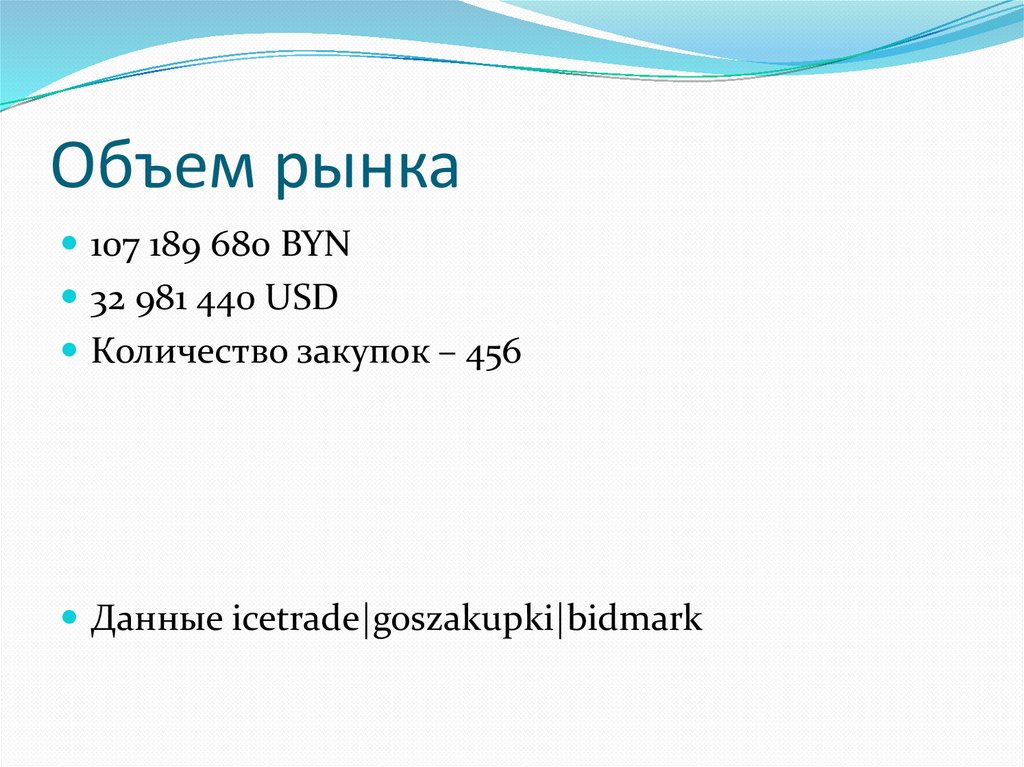 Объем рынка

107 189 680 BYN

32 981 440 USD

Количество закупок – 456

Данные icetrade|goszakupki|bidmark